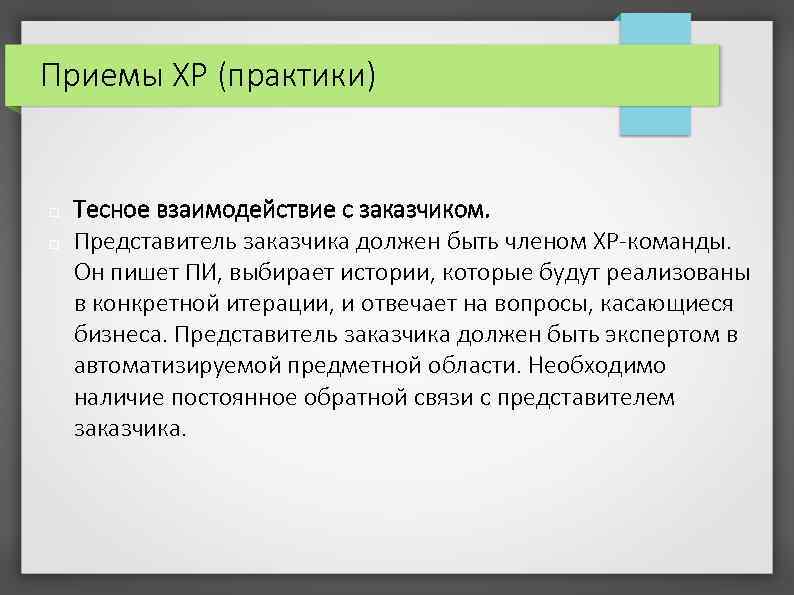 Приемы XP (практики)

Тесное взаимодействие с заказчиком.

Представитель заказчика должен быть членом XP-команды. Он пишет ПИ, выбирает истории, которые будут реализованы в конкретной итерации, и отвечает на вопросы, касающиеся бизнеса. Представитель заказчика должен быть экспертом в автоматизируемой предметной области. Необходимо наличие постоянное обратной связи с представителем заказчика.